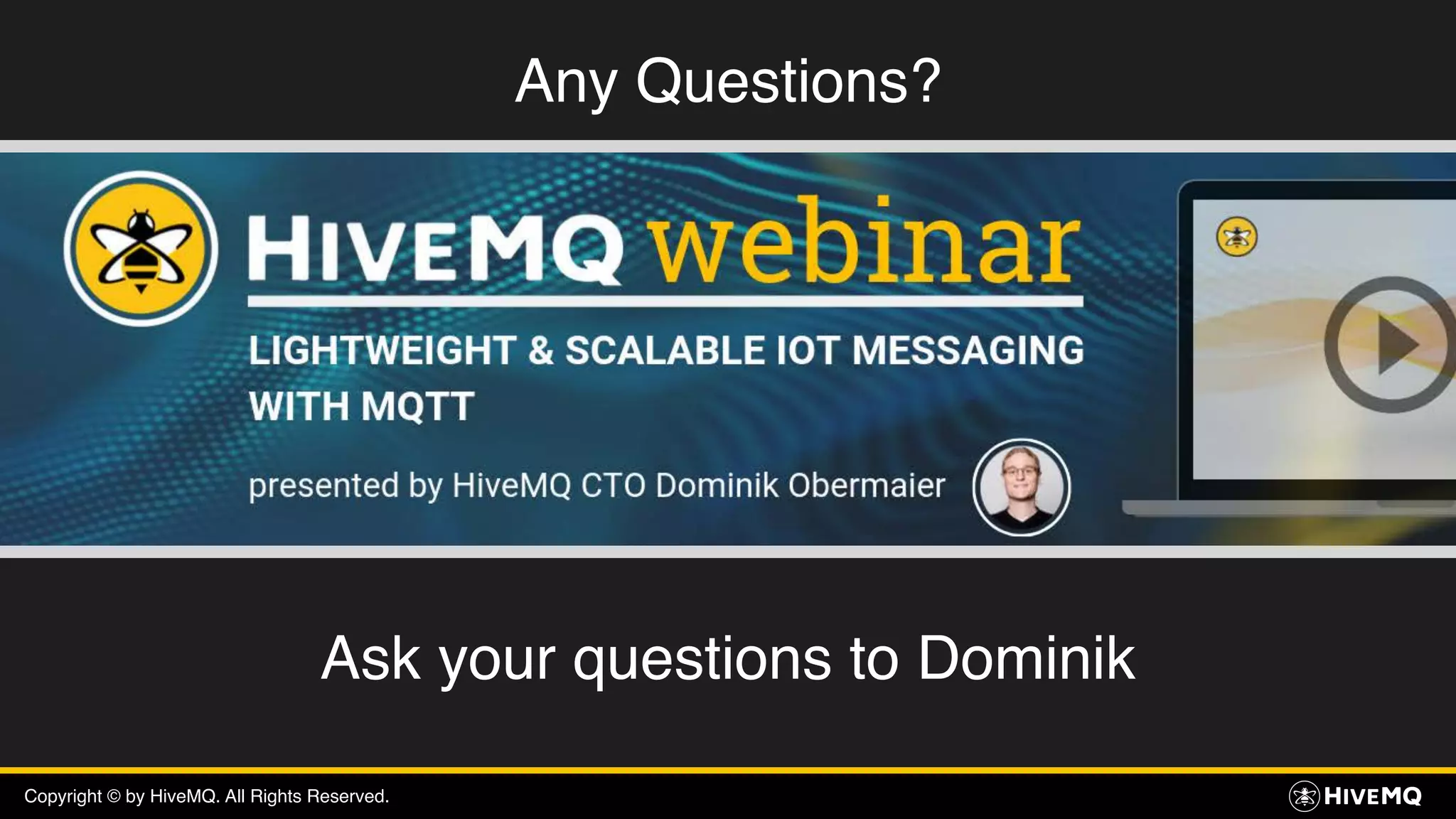 Any Questions?

HIVEMQ webinar

LIGHTWEIGHT & SCALABLE IOT MESSAGING WITH MQTT

presented by HiveMQ CTO Dominik Obermaier

Ask your questions to Dominik

Copyright © by HiveMQ. All Rights Reserved.

HIVEMQ